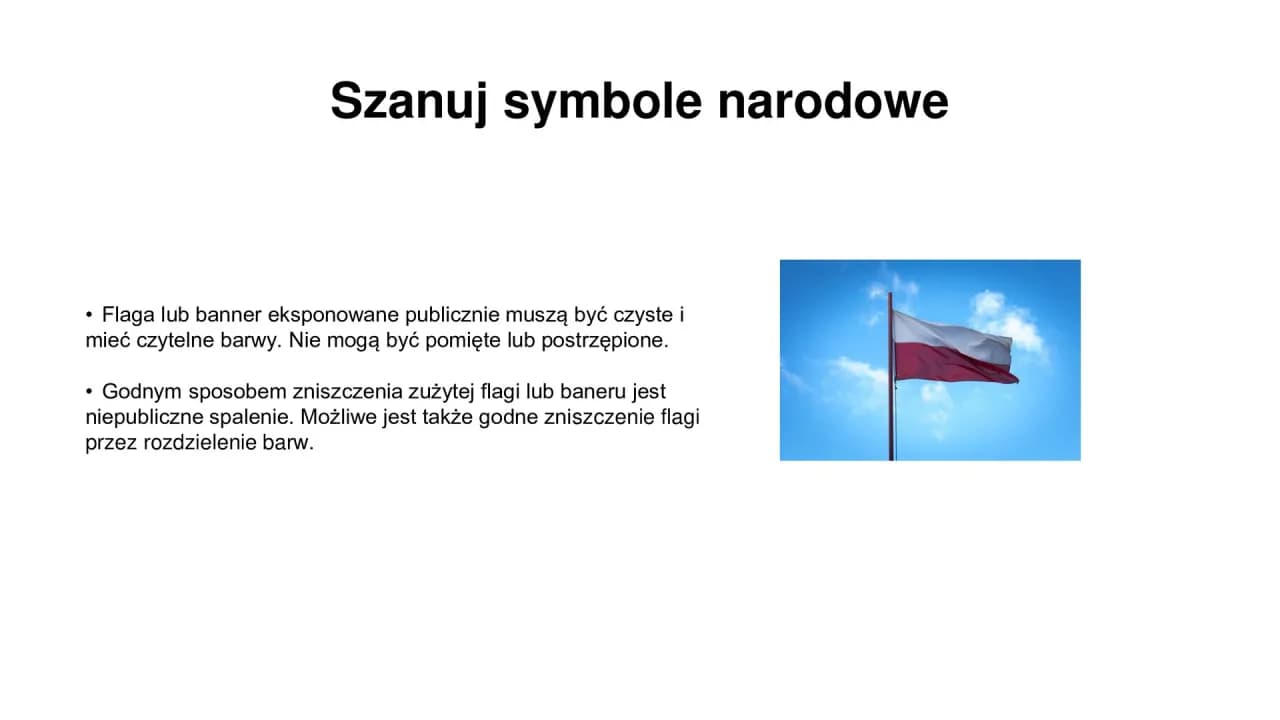 Szanuj symbole narodowe

• Flaga lub banner eksponowane publicznie muszą być czyste i mieć czytelne barwy. Nie mogą być pomięte lub postrzępione.

• Godnym sposobem zniszczenia zużytej flagi lub baneru jest niepubliczne spalenie. Możliwe jest także godne zniszczenie flagi przez rozdzielenie barw.